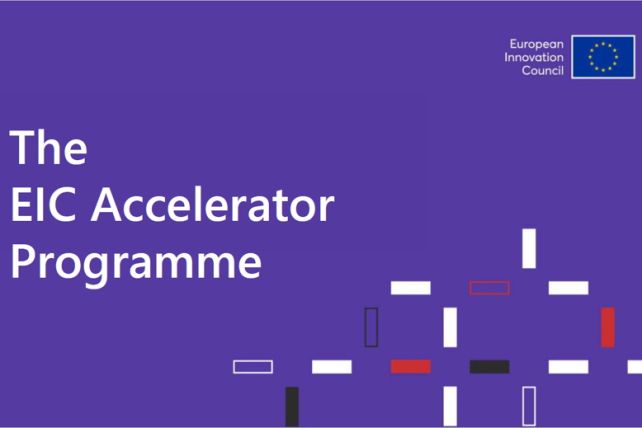 European Innovation Council

The
EIC Accelerator
Programme